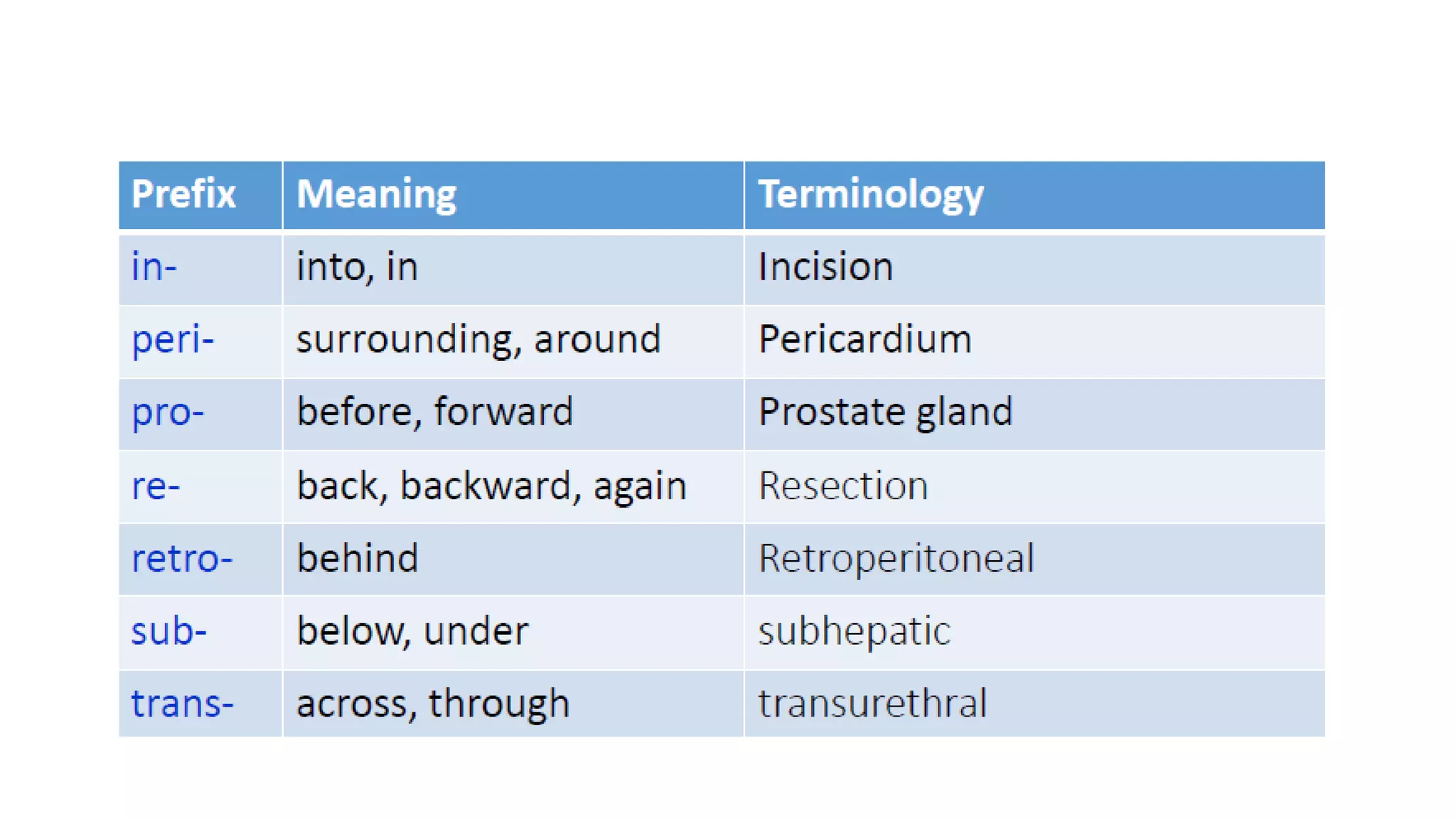 | Prefix | Meaning | Terminology |
|---|---|---|
| in- | into, in | Incision |
| peri- | surrounding, around | Pericardium |
| pro- | before, forward | Prostate gland |
| re- | back, backward, again | Resection |
| retro- | behind | Retroperitoneal |
| sub- | below, under | subhepatic |
| trans- | across, through | transurethral |